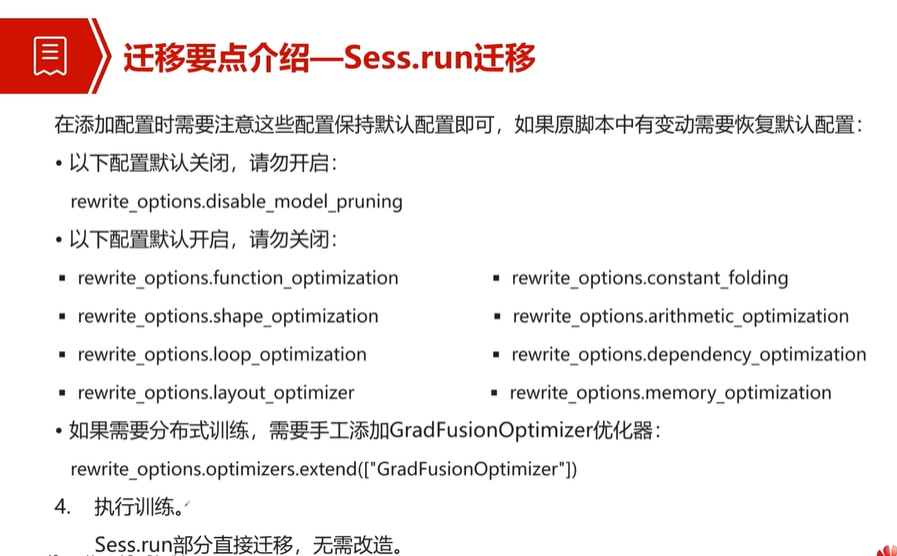 迁移要点介绍—Sess.run迁移

在添加配置时需要注意这些配置保持默认配置即可，如果原脚本中有变动需要恢复默认配置：

• 以下配置默认关闭，请勿开启：

rewrite_options.disable_model_pruning

• 以下配置默认开启，请勿关闭：

▪ rewrite_options.function_optimization

▪ rewrite_options.shape_optimization

▪ rewrite_options.loop_optimization

▪ rewrite_options.layout_optimizer

▪ rewrite_options.constant_folding

▪ rewrite_options.arithmetic_optimization

▪ rewrite_options.dependency_optimization

▪ rewrite_options.memory_optimization

• 如果需要分布式训练，需要手工添加GradFusionOptimizer优化器：

rewrite_options.optimizers.extend(["GradFusionOptimizer"])

4. 执行训练。

Sess.run部分直接迁移，无需改造。